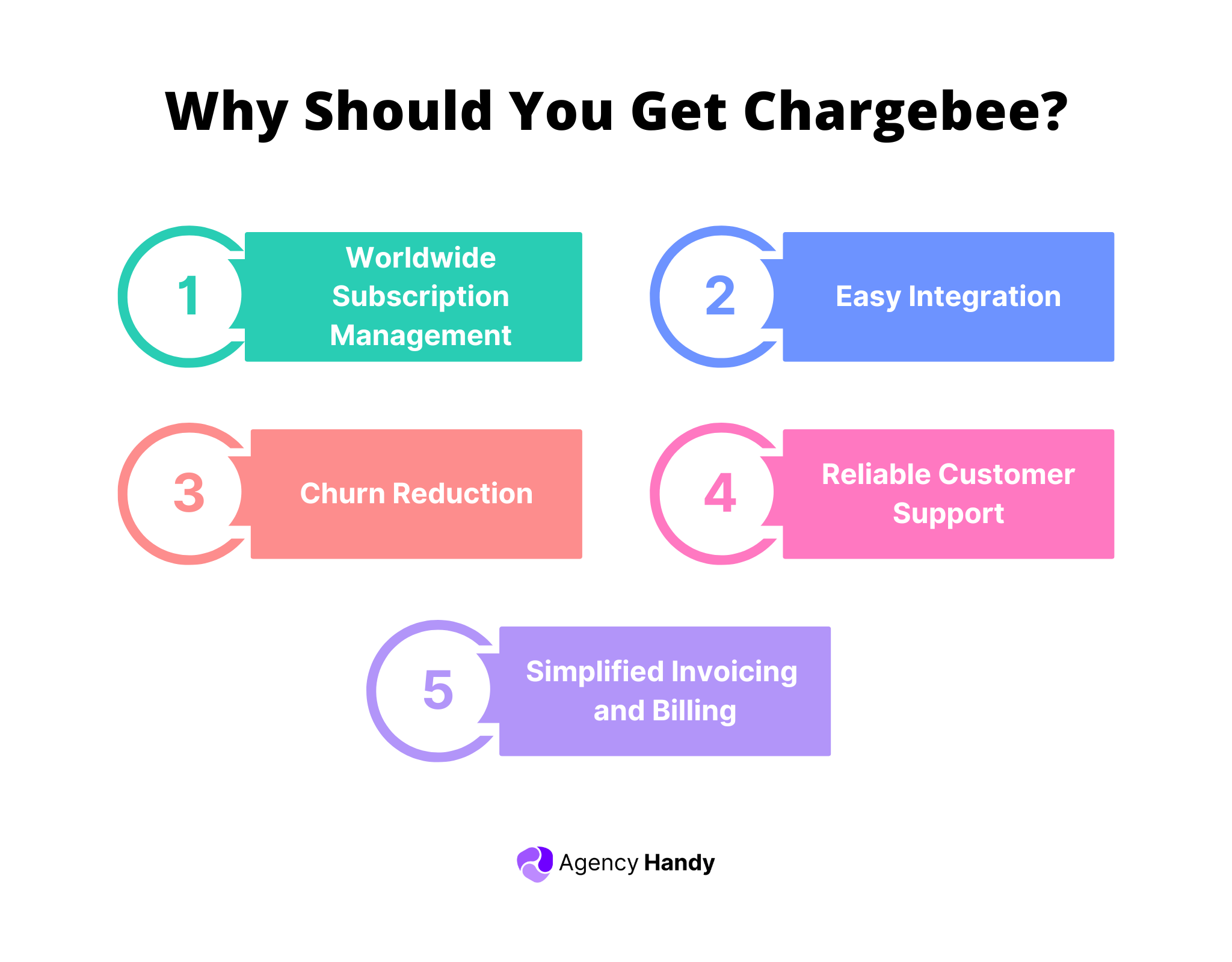 Why Should You Get Chargebee?

1
Worldwide Subscription Management

2
Easy Integration

3
Churn Reduction

4
Reliable Customer Support

5
Simplified Invoicing and Billing

Agency Handy